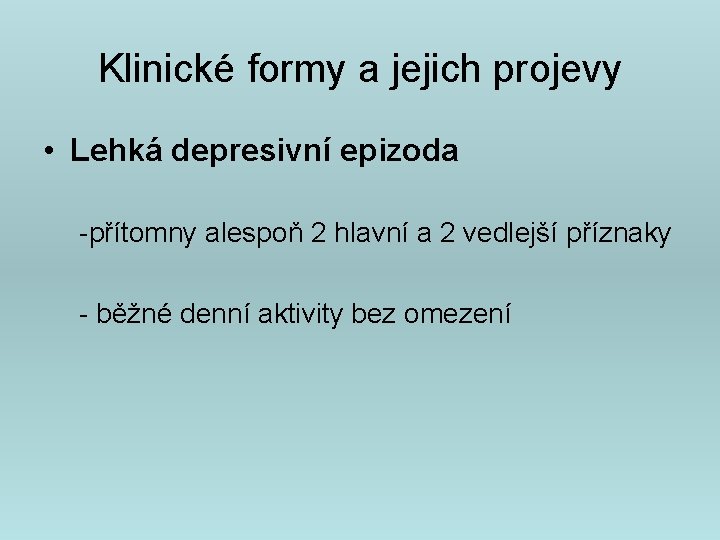 Klinické formy a jejich projevy

• Lehká depresivní epizoda

-přítomny alespoň 2 hlavní a 2 vedlejší příznaky

- běžné denní aktivity bez omezení